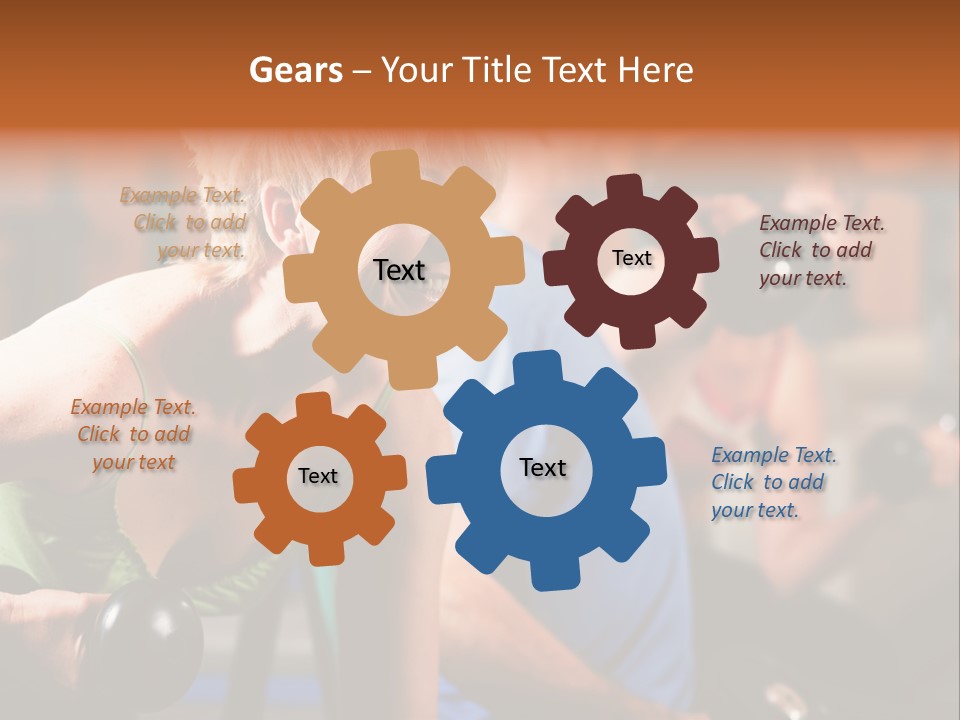 Gears – Your Title Text Here

Example Text. Click to add your text.

Text

Text

Example Text. Click to add your text.

Example Text. Click to add your text

Text

Text

Example Text. Click to add your text.